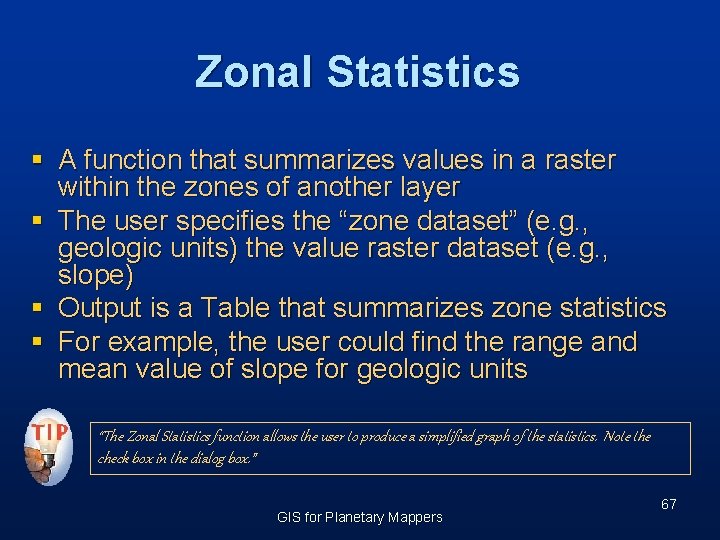 Zonal Statistics

▪ A function that summarizes values in a raster within the zones of another layer
▪ The user specifies the “zone dataset” (e.g., geologic units) the value raster dataset (e.g., slope)
▪ Output is a Table that summarizes zone statistics
▪ For example, the user could find the range and mean value of slope for geologic units

TIP

“The Zonal Statistics function allows the user to produce a simplified graph of the statistics. Note the check box in the dialog box.”

67

GIS for Planetary Mappers